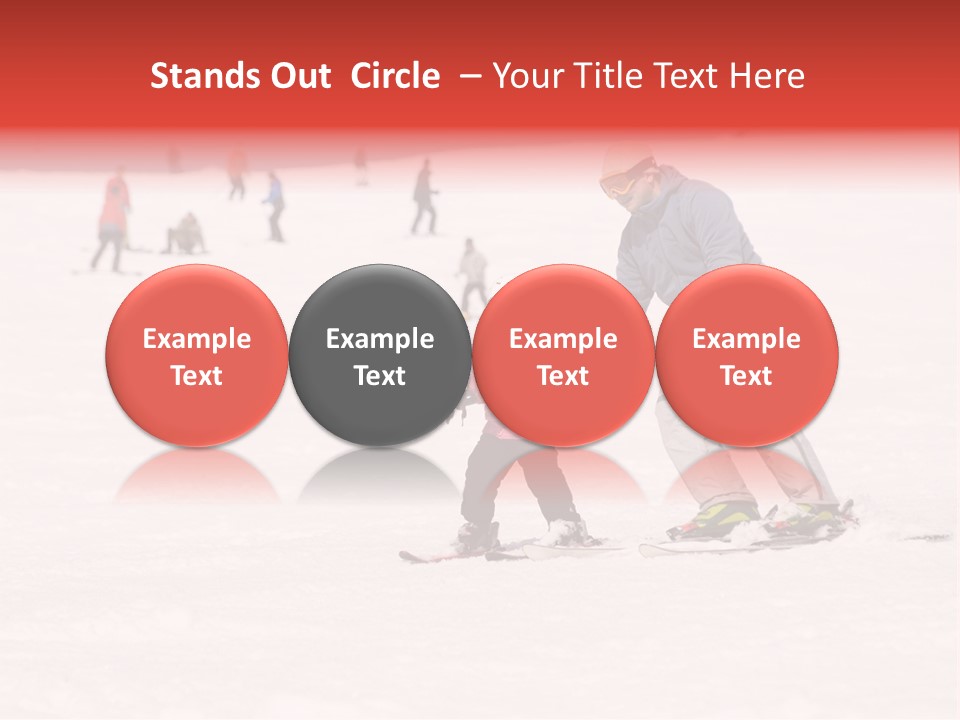 Stands Out Circle – Your Title Text Here

Example Text

Example Text

Example Text

Example Text